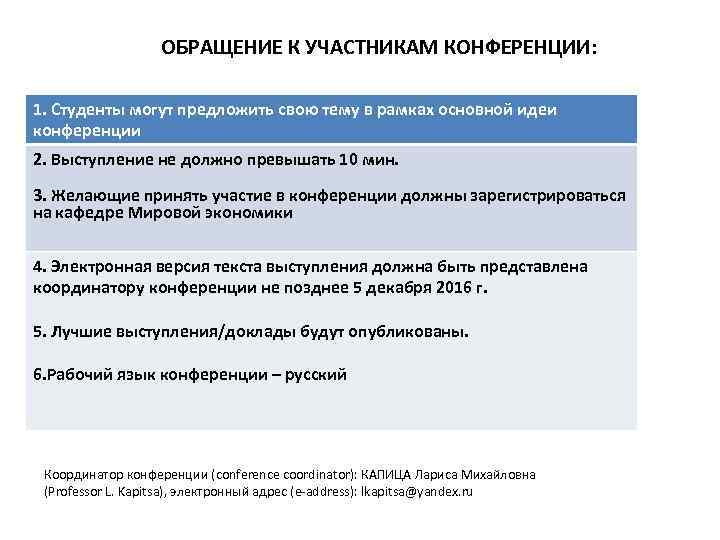 ОБРАЩЕНИЕ К УЧАСТНИКАМ КОНФЕРЕНЦИИ:

1. Студенты могут предложить свою тему в рамках основной идеи конференции

2. Выступление не должно превышать 10 мин.

3. Желающие принять участие в конференции должны зарегистрироваться на кафедре Мировой экономики

4. Электронная версия текста выступления должна быть представлена координатору конференции не позднее 5 декабря 2016 г.

5. Лучшие выступления/доклады будут опубликованы.

6.Рабочий язык конференции – русский

Координатор конференции (conference coordinator): КАПИЦА Лариса Михайловна (Professor L. Kapitsa), электронный адрес (e-address): lkapitsa@yandex.ru